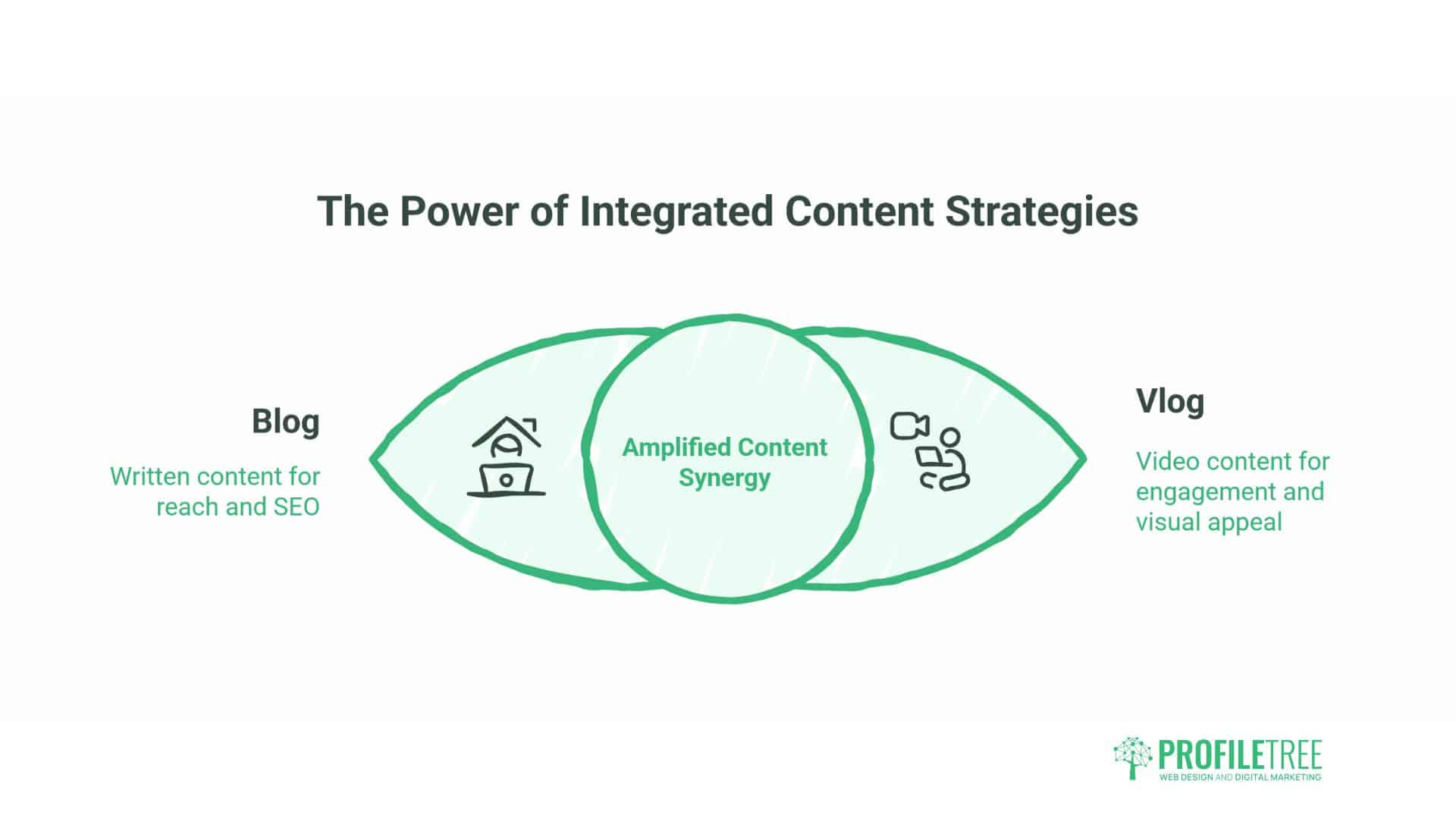 The Power of Integrated Content Strategies

Blog

Written content for reach and SEO

Amplified Content Synergy

Vlog

Video content for engagement and visual appeal

PROFILETREE
WEB DESIGN AND DIGITAL MARKETING